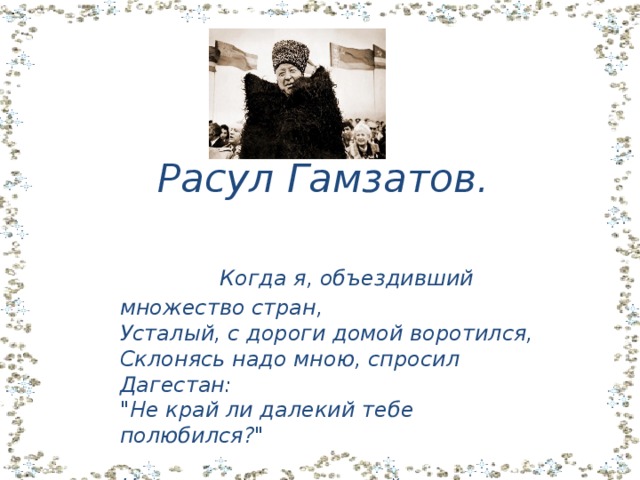 Расул Гамзатов.

Когда я, объездивший множество стран,
Усталый, с дороги домой воротился,
Склонясь надо мною, спросил Дагестан:
"Не край ли далекий тебе полюбился?"